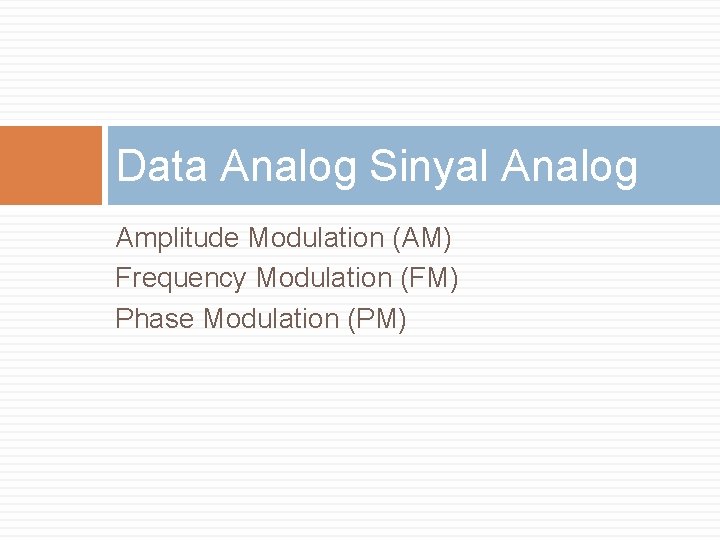 Data Analog Sinyal Analog

Amplitude Modulation (AM)
Frequency Modulation (FM)
Phase Modulation (PM)